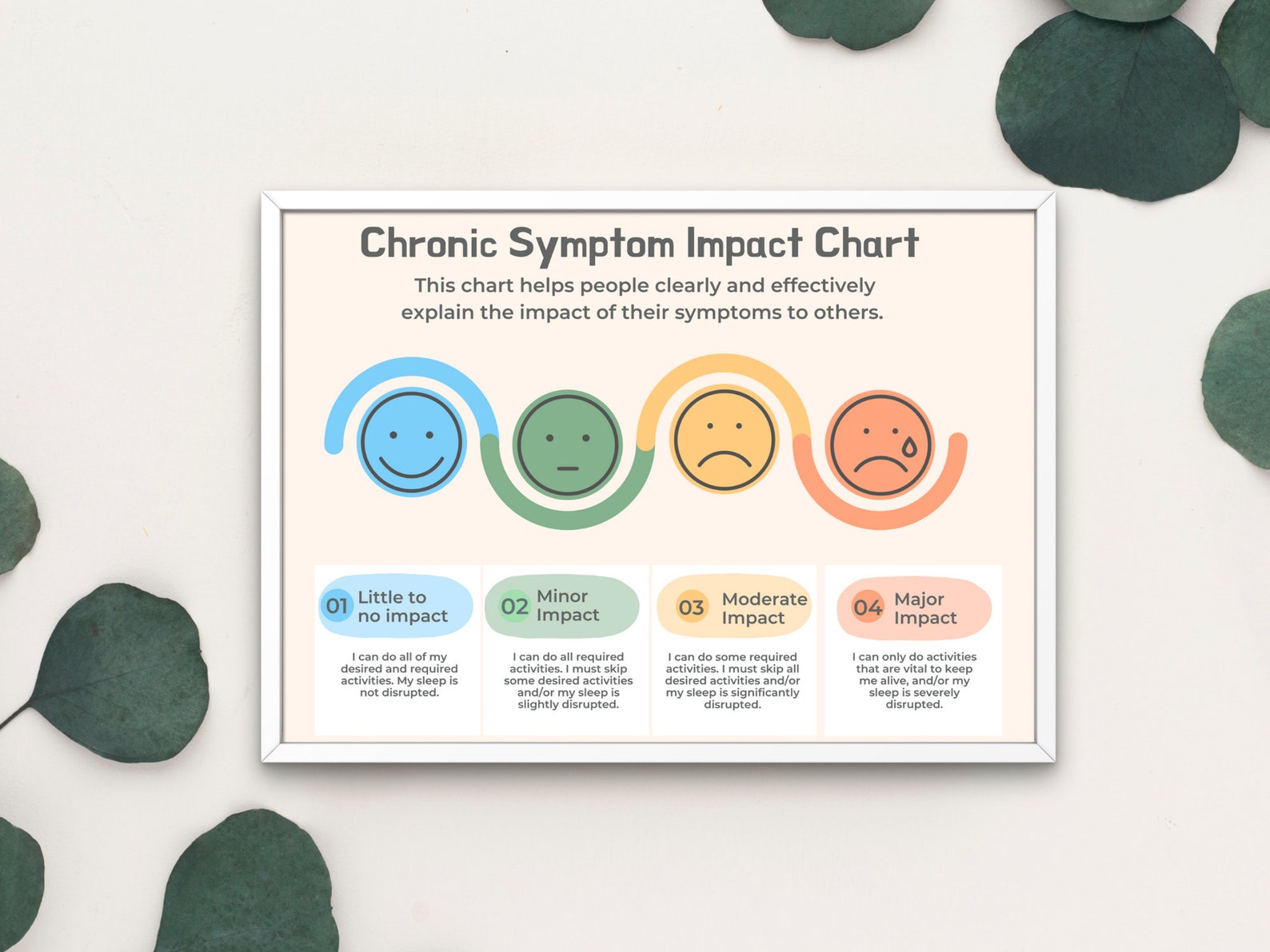 Chronic Symptom Impact Chart

This chart helps people clearly and effectively explain the impact of their symptoms to others.

01 Little to no impact

I can do all of my desired and required activities. My sleep is not disrupted.

02 Minor Impact

I can do all required activities. I must skip some desired activities and/or my sleep is slightly disrupted.

03 Moderate Impact

I can do some required activities. I must skip all desired activities and/or my sleep is significantly disrupted.

04 Major Impact

I can only do activities that are vital to keep me alive, and/or my sleep is severely disrupted.